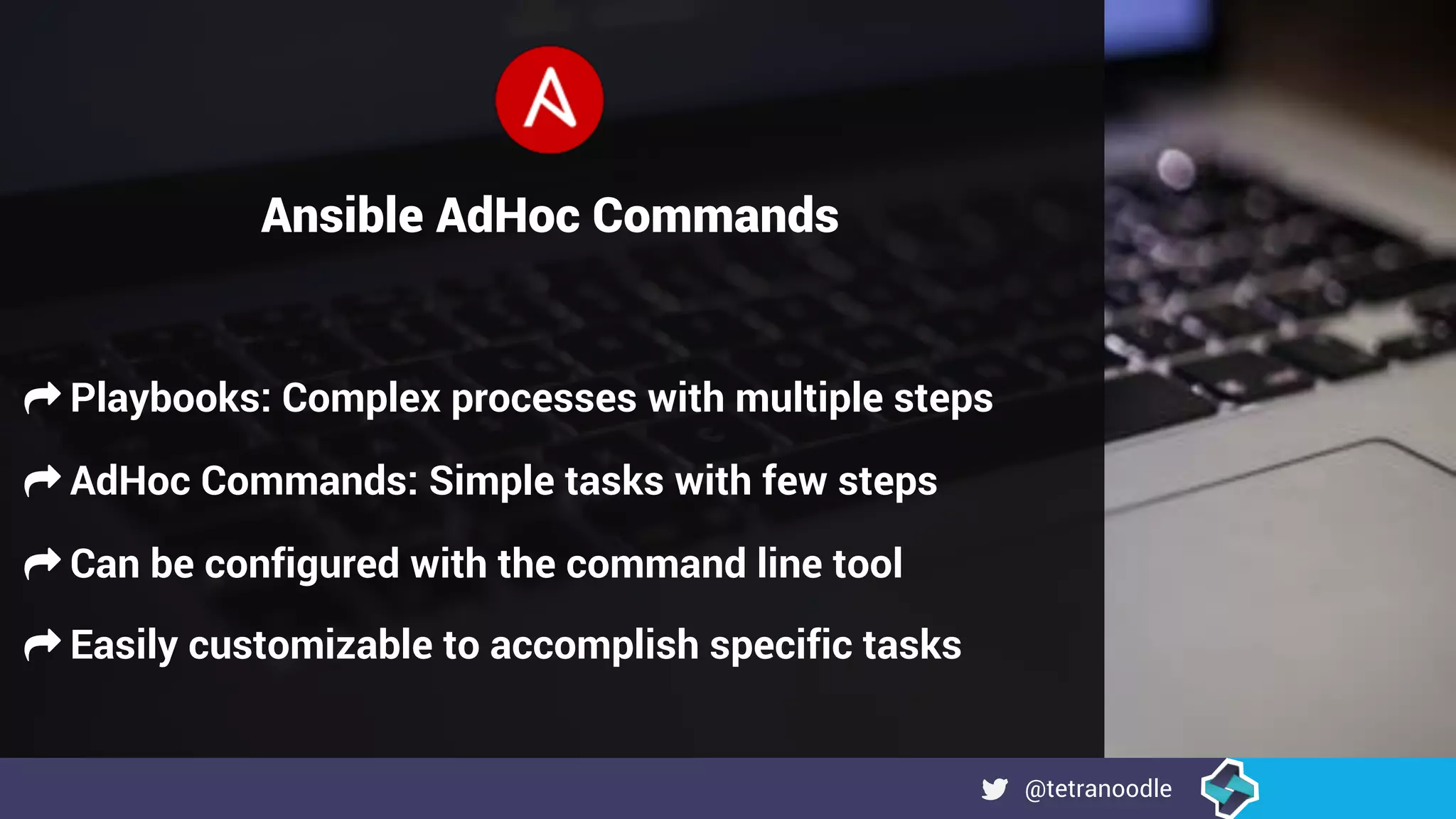 Ansible AdHoc Commands

Playbooks: Complex processes with multiple steps

AdHoc Commands: Simple tasks with few steps

Can be configured with the command line tool

Easily customizable to accomplish specific tasks

@tetranoodle